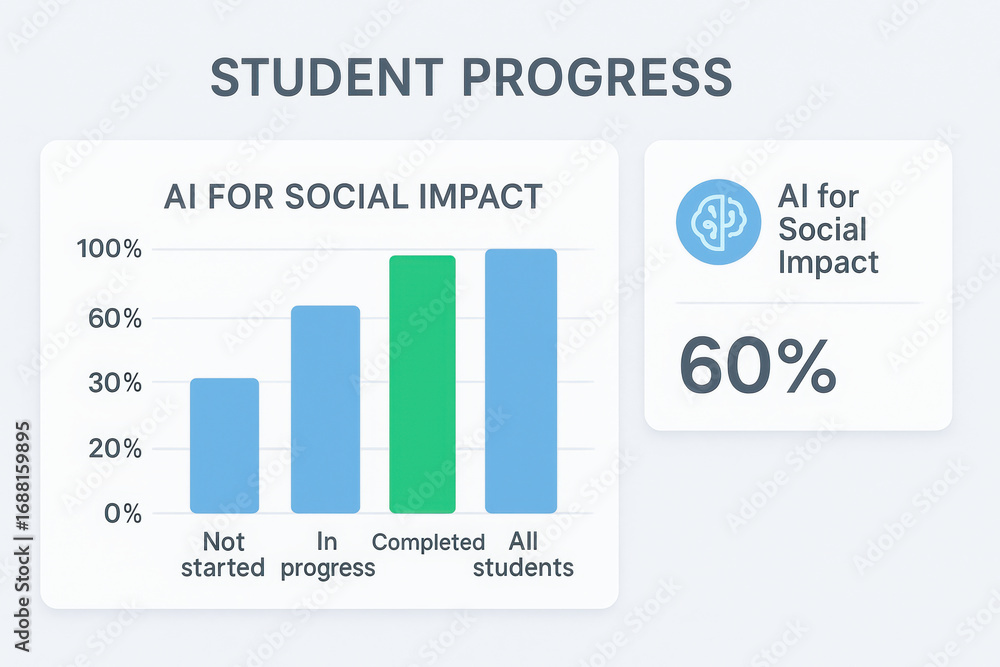 STUDENT PROGRESS

AI FOR SOCIAL IMPACT

100%
60%
30%
20%
0%

Not started
In progress
Completed
All students

AI for Social Impact

60%

Adobe Stock | #1688159895